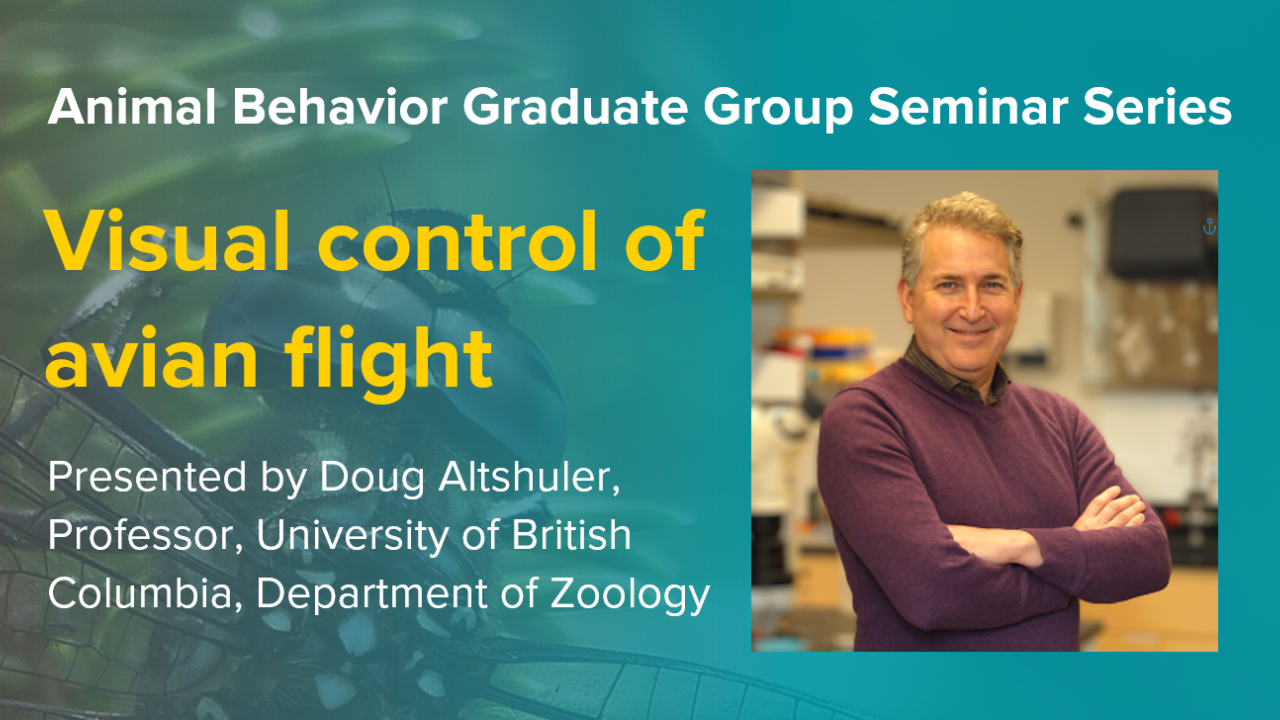 Animal Behavior Graduate Group Seminar Series

Visual control of avian flight

Presented by Doug Altshuler, Professor, University of British Columbia, Department of Zoology